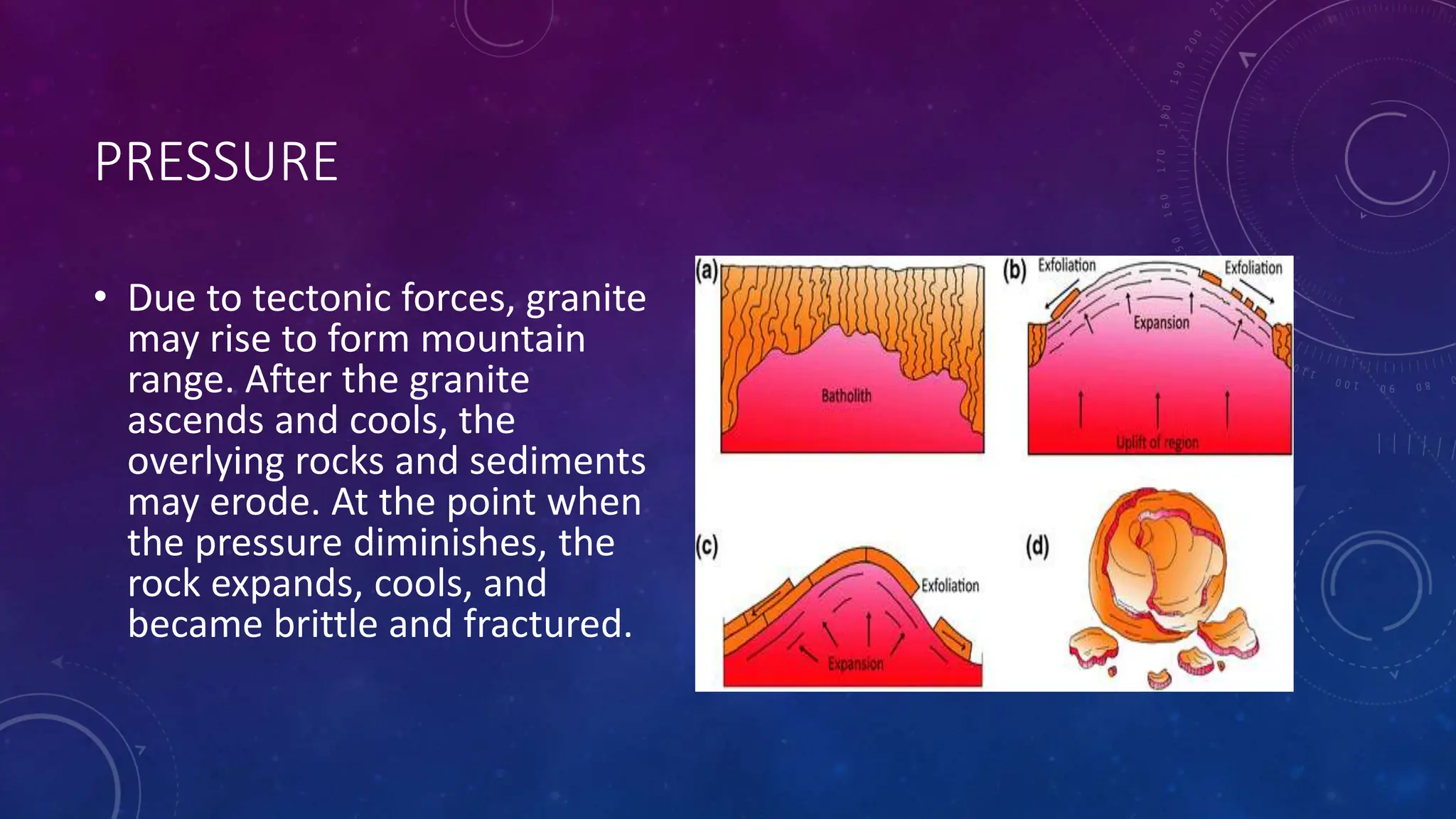 PRESSURE

• Due to tectonic forces, granite may rise to form mountain range. After the granite ascends and cools, the overlying rocks and sediments may erode. At the point when the pressure diminishes, the rock expands, cools, and became brittle and fractured.

(a)

Batholith

(b) Exfoliation

Exfoliation

Expansion

Uplift of region

(c)

Exfoliation

Expansion

(d)